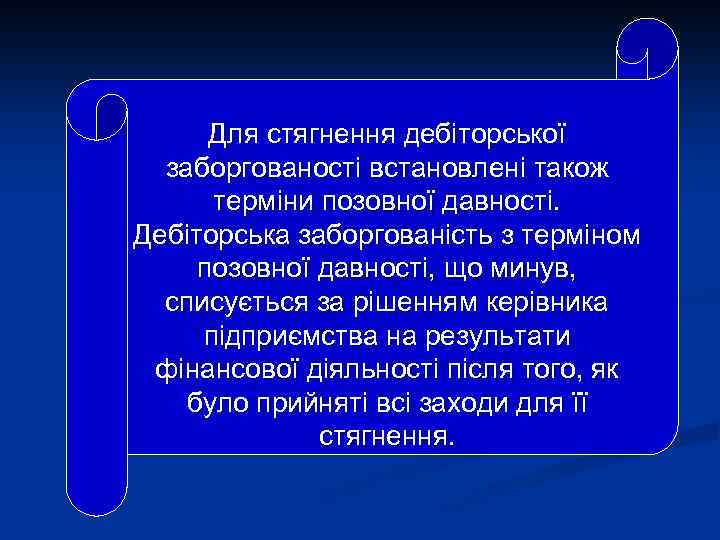 Для стягнення дебіторської заборгованості встановлені також терміни позовної давності. Дебіторська заборгованість з терміном позовної давності, що минув, списується за рішенням керівника підприємства на результати фінансової діяльності після того, як було прийняті всі заходи для її стягнення.